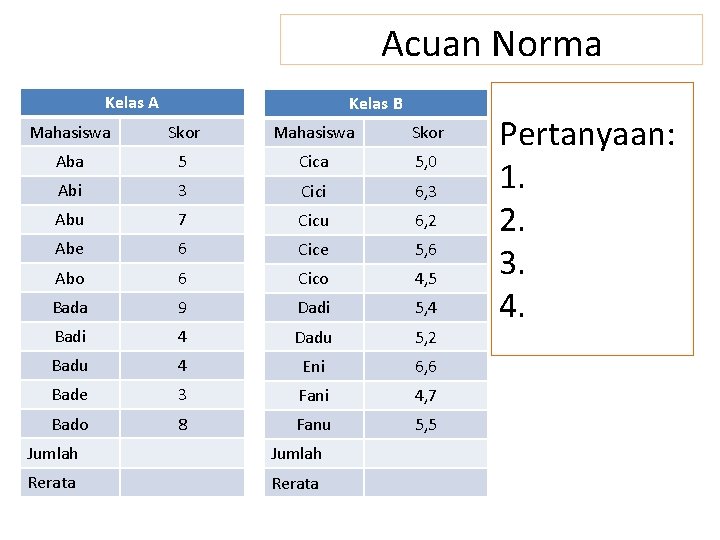 Acuan Norma

| Kelas A | |
|---|---|
| Mahasiswa | Skor |
| Aba | 5 |
| Abi | 3 |
| Abu | 7 |
| Abe | 6 |
| Abo | 6 |
| Bada | 9 |
| Badi | 4 |
| Badu | 4 |
| Bade | 3 |
| Bado | 8 |
| Jumlah | |
| Rerata | |

| Kelas B | |
|---|---|
| Mahasiswa | Skor |
| Cica | 5,0 |
| Cici | 6,3 |
| Cicu | 6,2 |
| Cice | 5,6 |
| Cico | 4,5 |
| Dadi | 5,4 |
| Dadu | 5,2 |
| Eni | 6,6 |
| Fani | 4,7 |
| Fanu | 5,5 |
| Jumlah | |
| Rerata | |

Pertanyaan:
1.
2.
3.
4.